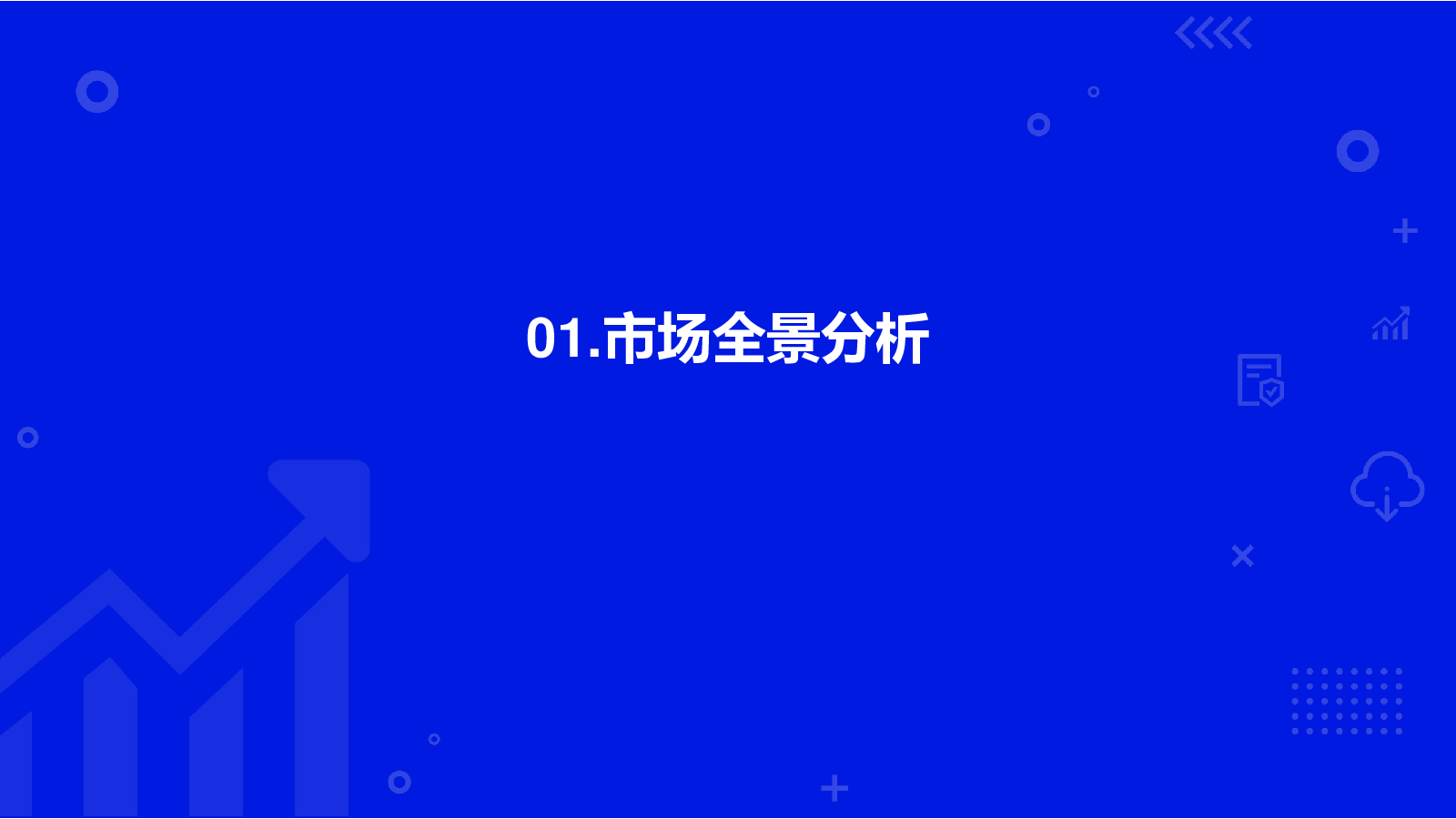 01.市场全景分析